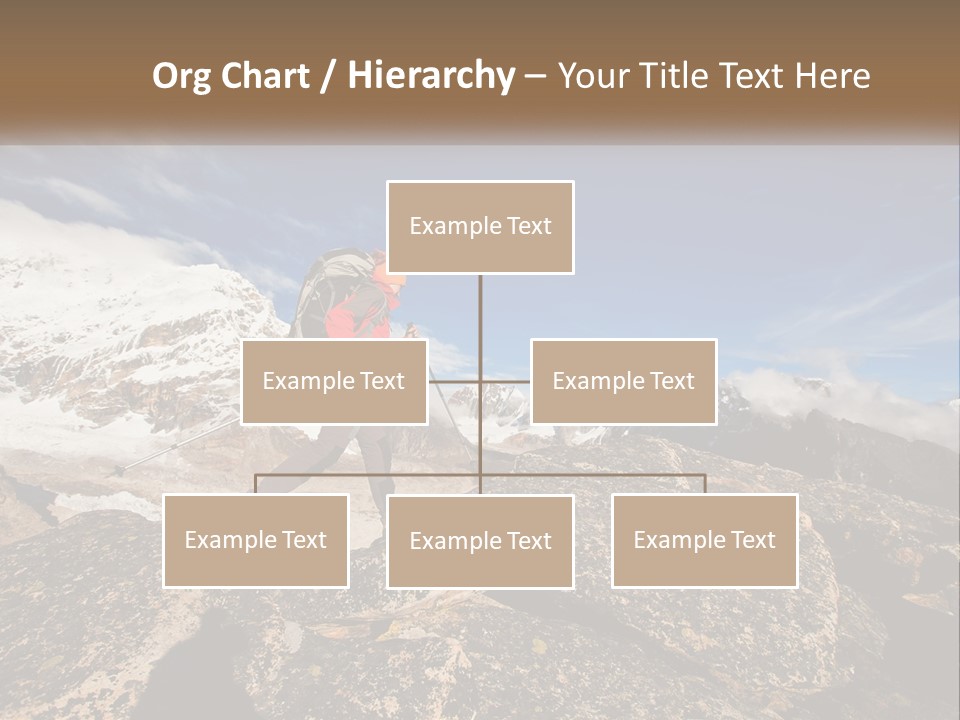 Org Chart / Hierarchy – Your Title Text Here

Example Text

Example Text

Example Text

Example Text

Example Text

Example Text